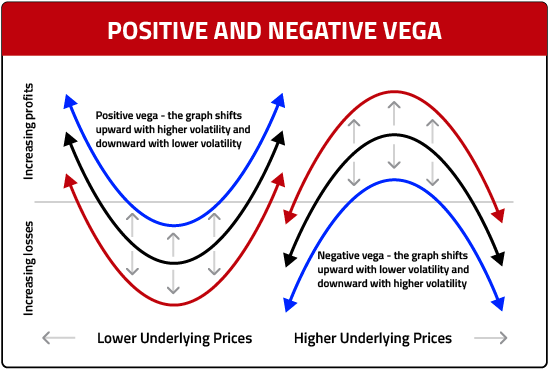 POSITIVE AND NEGATIVE VEGA

Increasing profits

Increasing losses

Positive vega - the graph shifts upward with higher volatility and downward with lower volatility

Negative vega - the graph shifts upward with lower volatility and downward with higher volatility

Lower Underlying Prices

Higher Underlying Prices